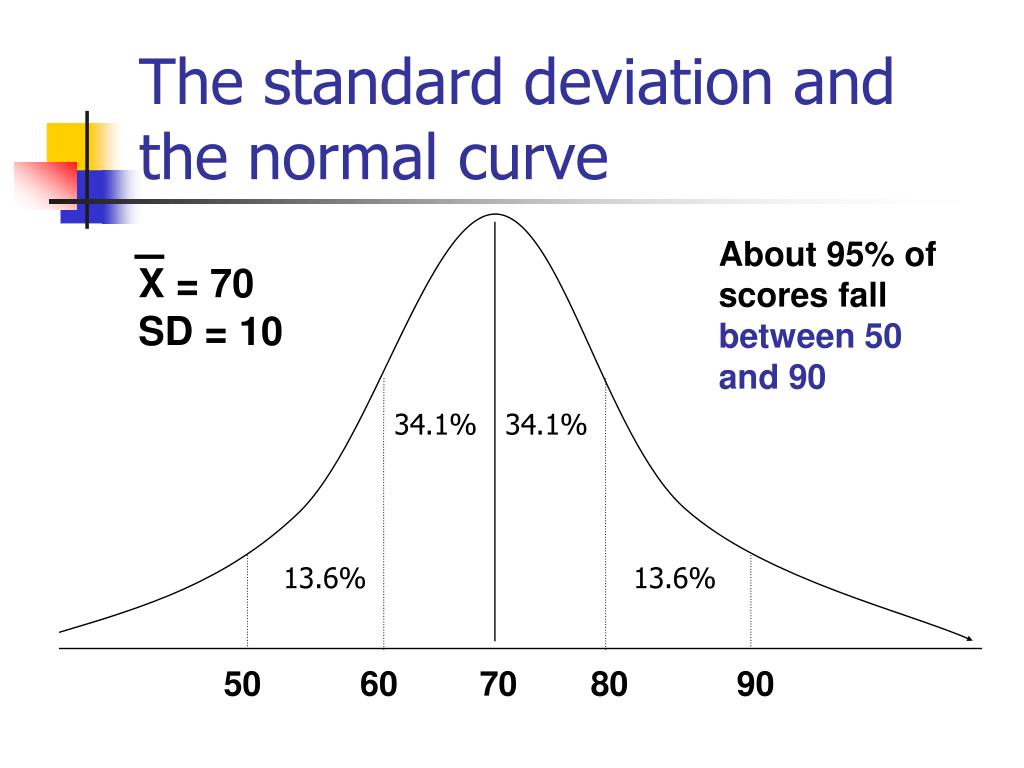 The standard deviation and the normal curve

$\overline{X}$ = 70
SD = 10

About 95% of scores fall between 50 and 90

34.1%
34.1%
13.6%
13.6%

50
60
70
80
90